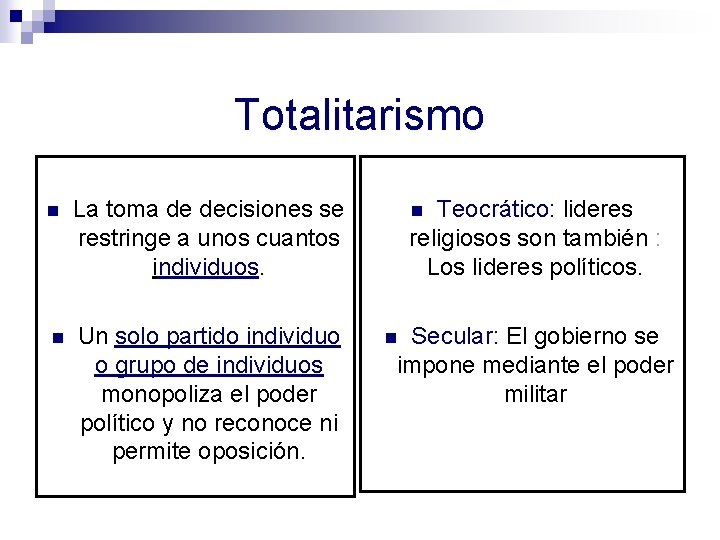 Totalitarismo

La toma de decisiones se restringe a unos cuantos individuos.

Un solo partido individuo o grupo de individuos monopoliza el poder político y no reconoce ni permite oposición.

Teocrático: lideres religiosos son también : Los lideres políticos.

Secular: El gobierno se impone mediante el poder militar